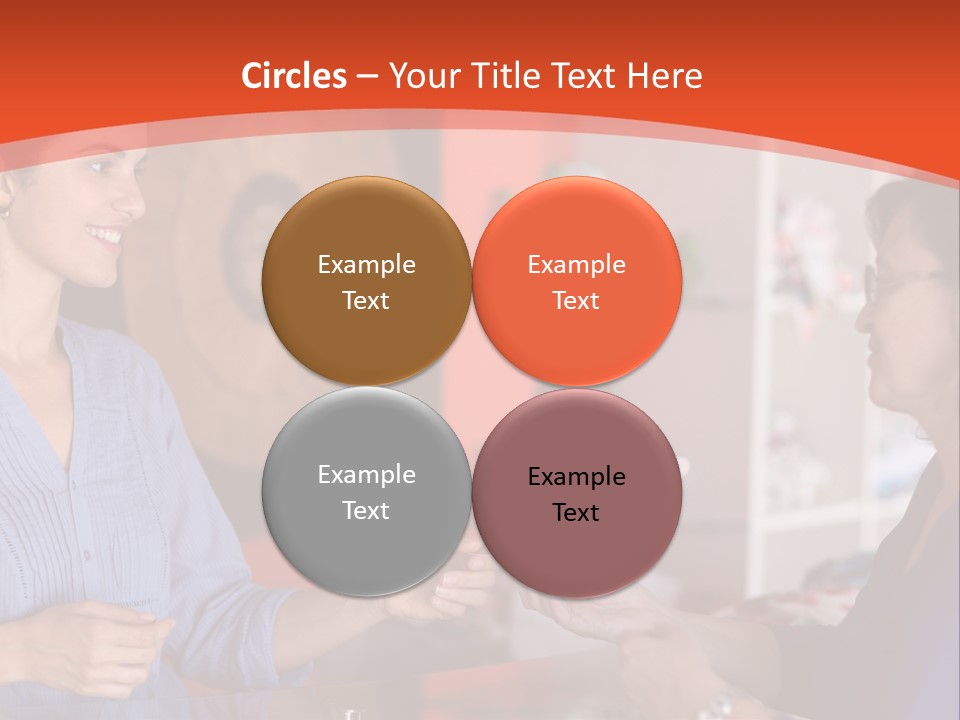 Circles – Your Title Text Here

Example Text

Example Text

Example Text

Example Text